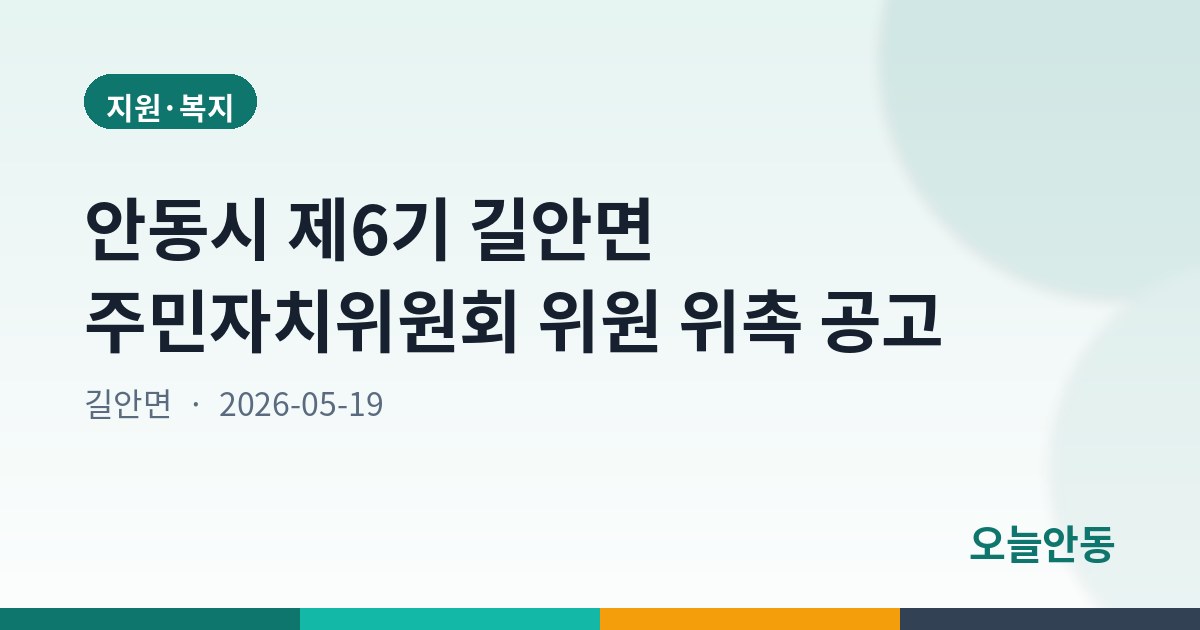 지원·복지

안동시 제6기 길안면 주민자치위원회 위원 위촉 공고

길안면 · 2026-05-19

오늘안동